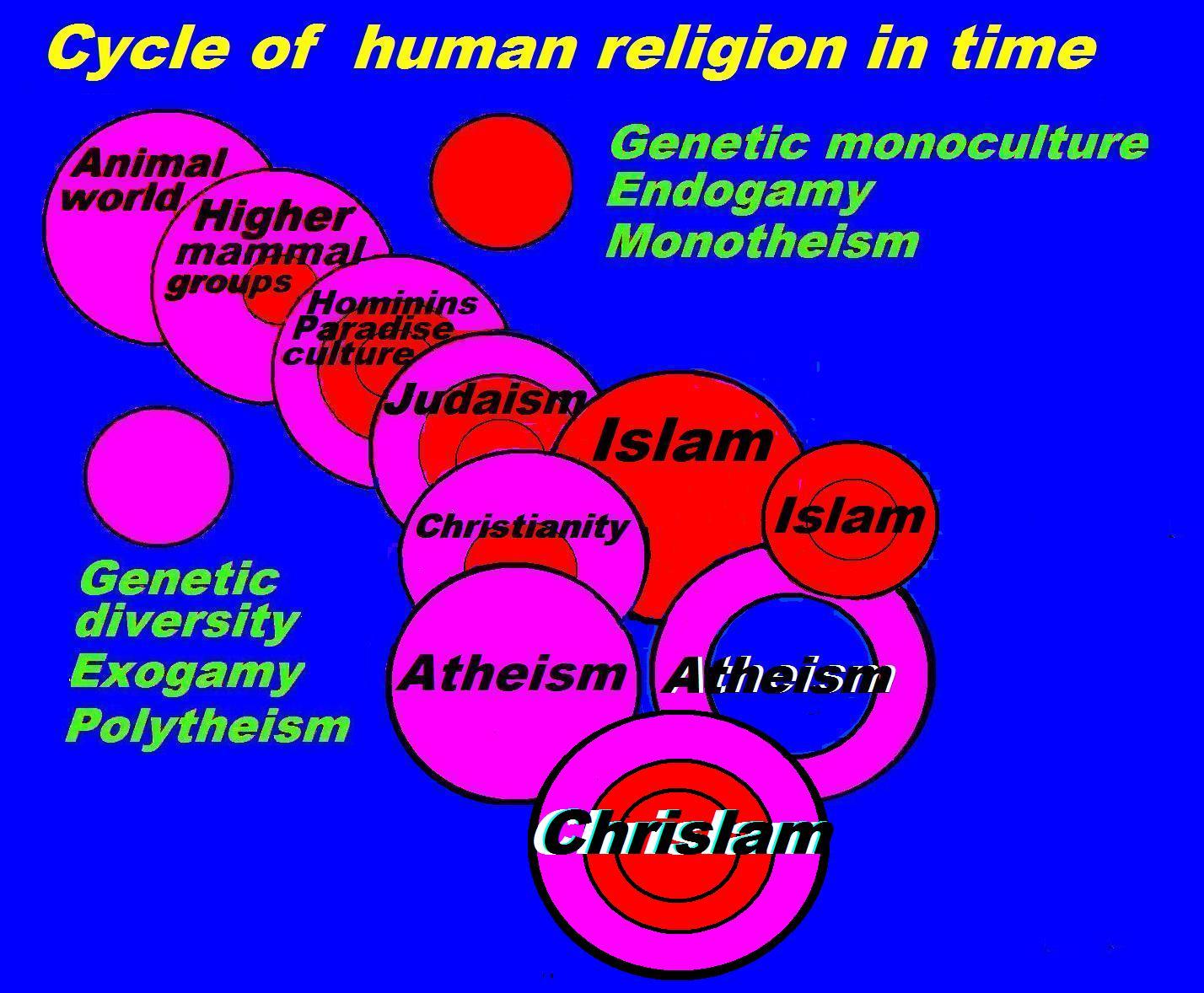 Cycle of human religion in time

Genetic monoculture
Endogamy
Monotheism

Animal world

Higher mammal groups

Hominins Paradise culture

Judaism

Islam

Islam

Christianity

Genetic diversity
Exogamy
Polytheism

Atheism

Atheism

Chrislam